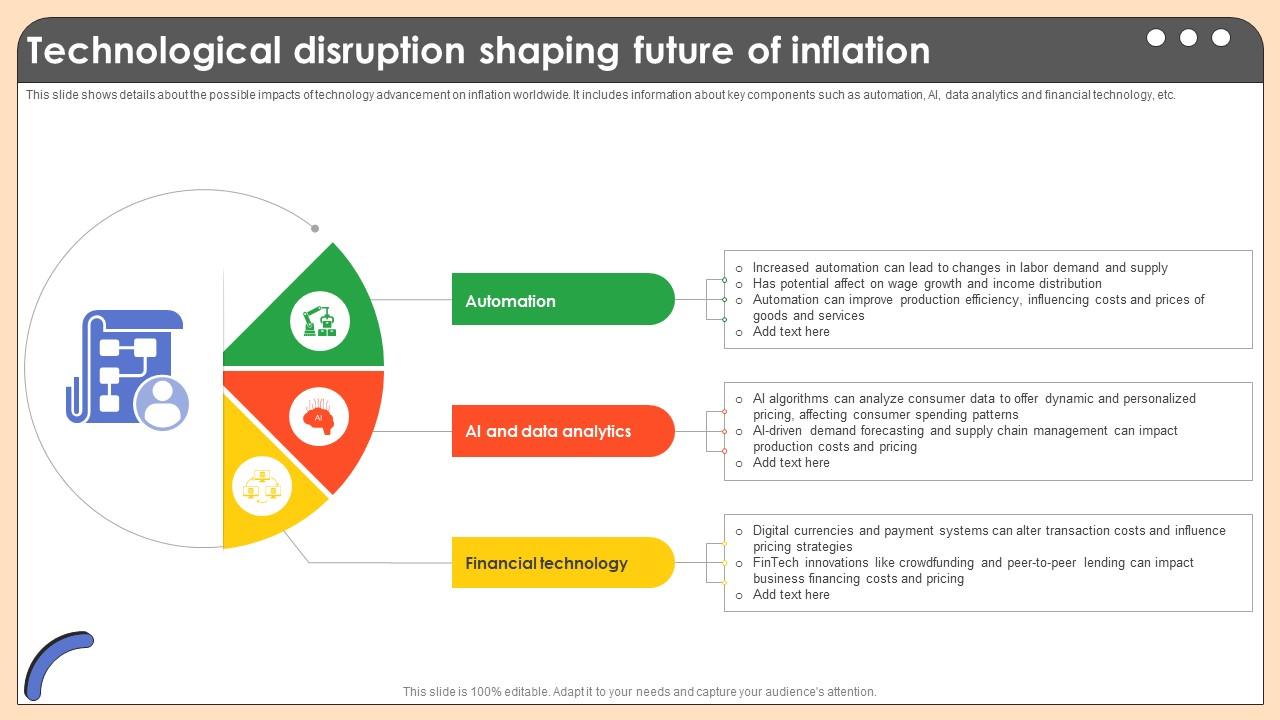 Technological disruption shaping future of inflation

This slide shows details about the possible impacts of technology advancement on inflation worldwide. It includes information about key components such as automation, AI, data analytics and financial technology, etc.

AI

Automation

- Increased automation can lead to changes in labor demand and supply
- Has potential affect on wage growth and income distribution
- Automation can improve production efficiency, influencing costs and prices of goods and services
- Add text here

AI and data analytics

- AI algorithms can analyze consumer data to offer dynamic and personalized pricing, affecting consumer spending patterns
- AI-driven demand forecasting and supply chain management can impact production costs and pricing
- Add text here

Financial technology

- Digital currencies and payment systems can alter transaction costs and influence pricing strategies
- FinTech innovations like crowdfunding and peer-to-peer lending can impact business financing costs and pricing
- Add text here

This slide is 100% editable. Adapt it to your needs and capture your audience's attention.